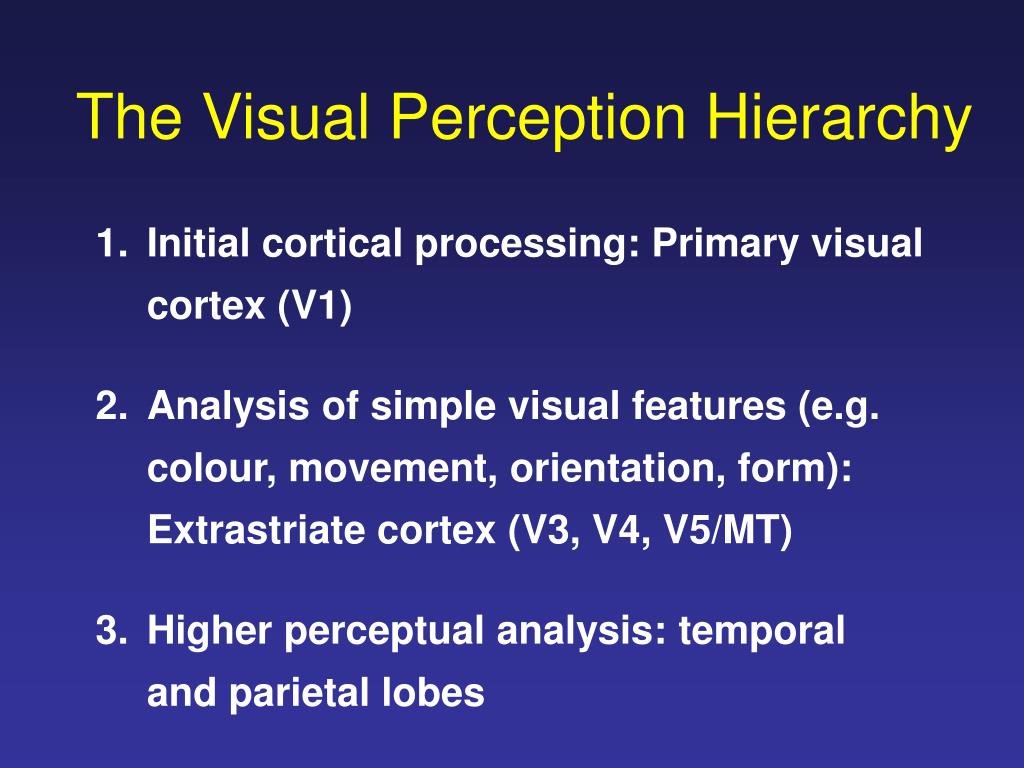 The Visual Perception Hierarchy

1. Initial cortical processing: Primary visual cortex (V1)

2. Analysis of simple visual features (e.g. colour, movement, orientation, form): Extrastriate cortex (V3, V4, V5/MT)

3. Higher perceptual analysis: temporal and parietal lobes